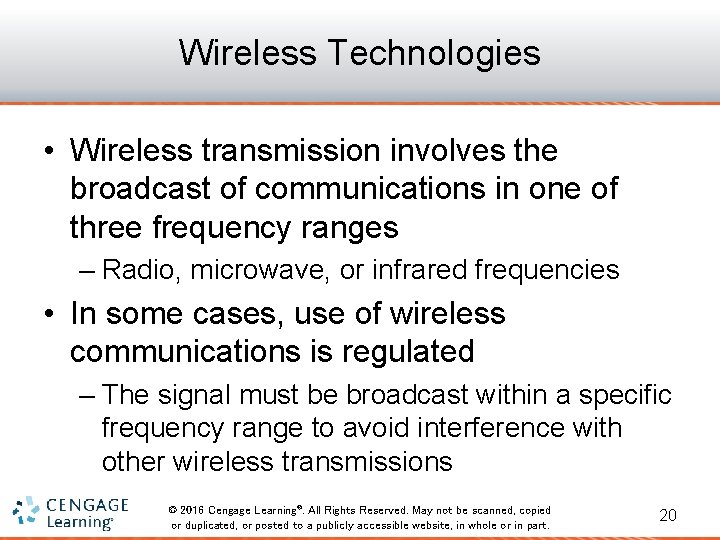 Wireless Technologies

• Wireless transmission involves the broadcast of communications in one of three frequency ranges

– Radio, microwave, or infrared frequencies

• In some cases, use of wireless communications is regulated

– The signal must be broadcast within a specific frequency range to avoid interference with other wireless transmissions

CENGAGE Learning®

© 2016 Cengage Learning®. All Rights Reserved. May not be scanned, copied or duplicated, or posted to a publicly accessible website, in whole or in part.

20